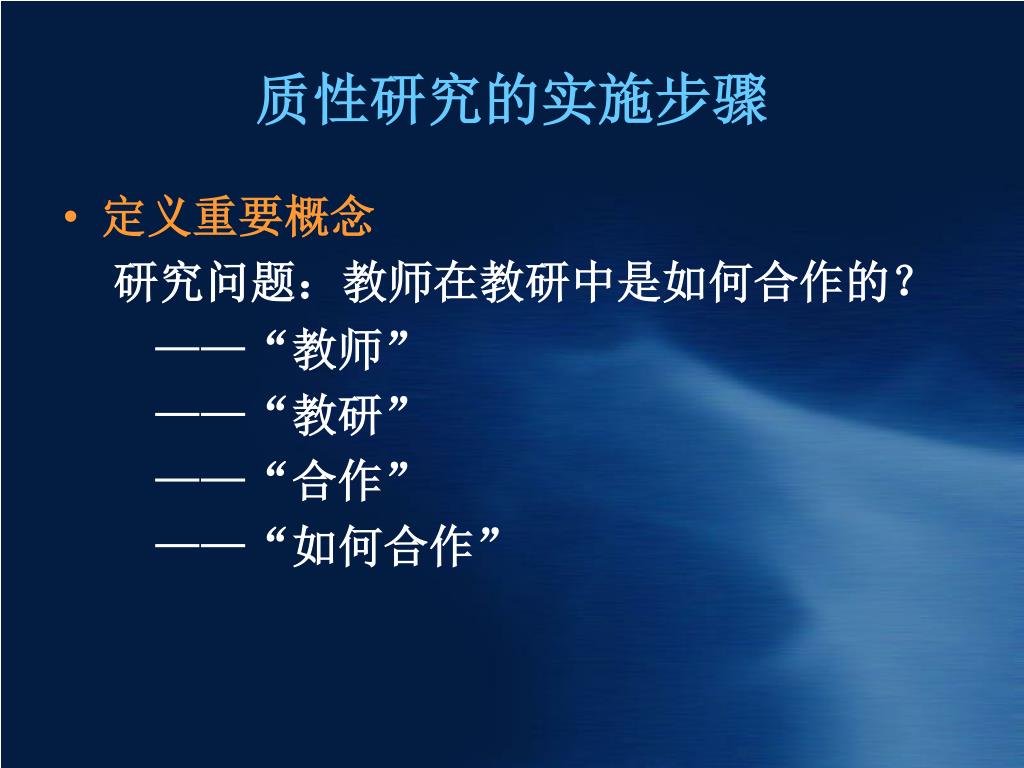 质性研究的实施步骤

• 定义重要概念

研究问题：教师在教研中是如何合作的？

——“教师”

——“教研”

——“合作”

——“如何合作”